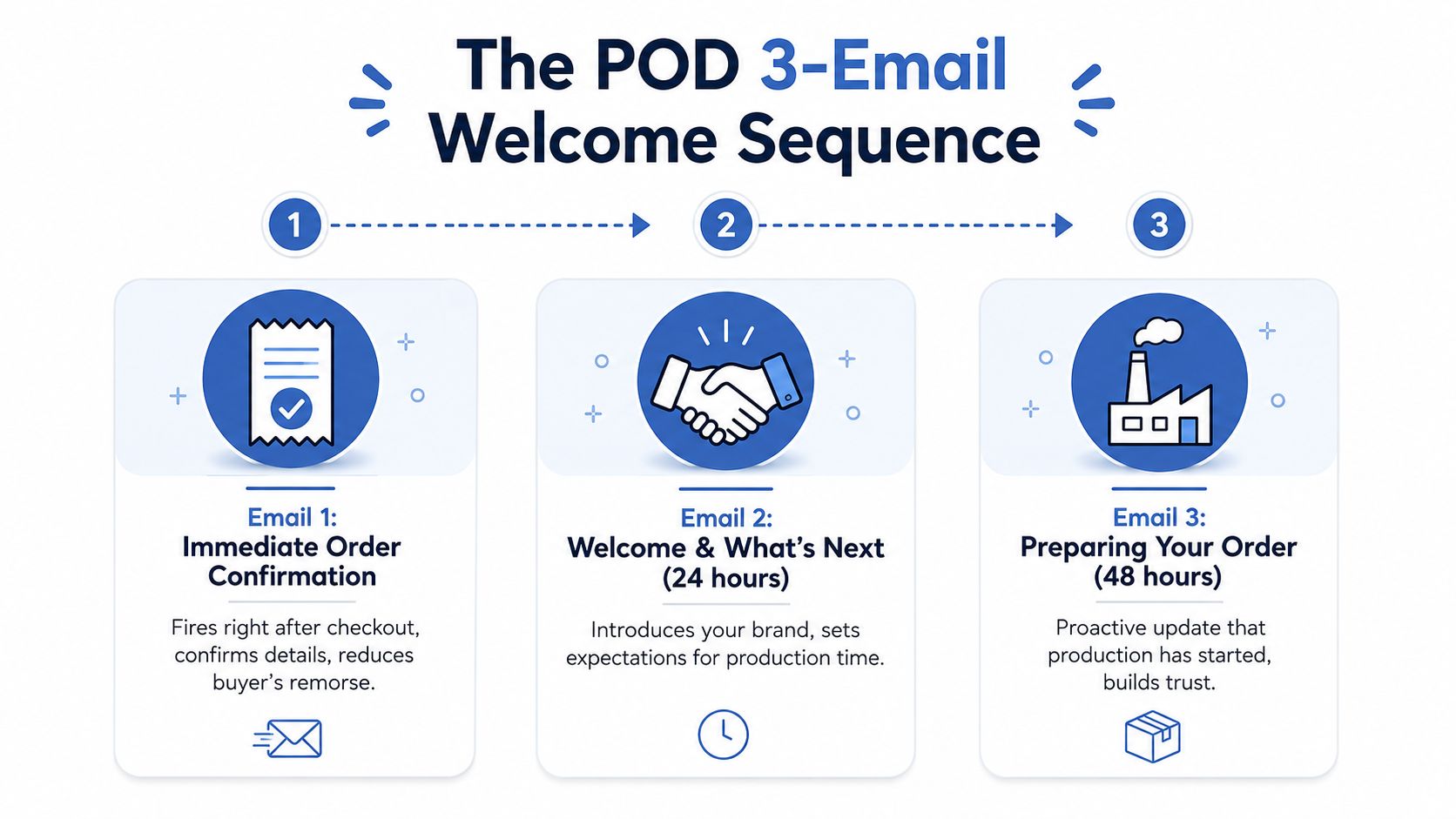 The POD 3-Email Welcome Sequence

1

2

3

Email 1:
Immediate Order Confirmation

Fires right after checkout, confirms details, reduces buyer's remorse.

Email 2:
Welcome & What's Next (24 hours)

Introduces your brand, sets expectations for production time.

Email 3:
Preparing Your Order (48 hours)

Proactive update that production has started, builds trust.